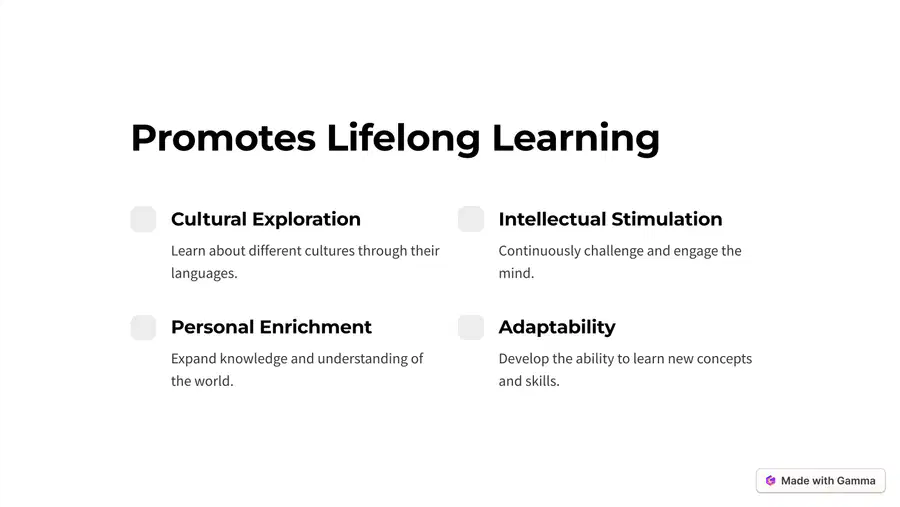 Promotes Lifelong Learning

Cultural Exploration

Learn about different cultures through their languages.

Personal Enrichment

Expand knowledge and understanding of the world.

Intellectual Stimulation

Continuously challenge and engage the mind.

Adaptability

Develop the ability to learn new concepts and skills.

Made with Gamma